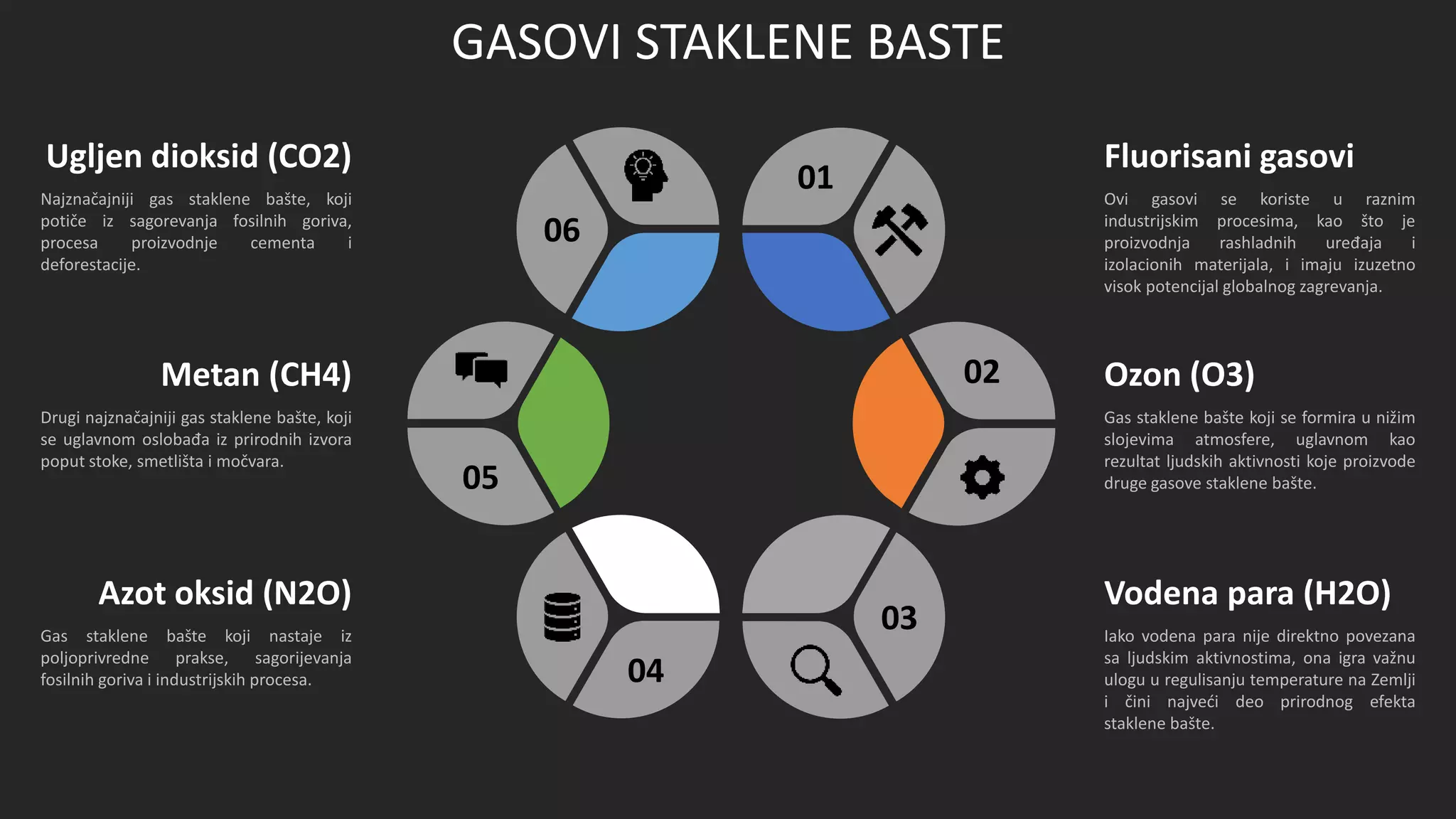 GASOVI STAKLENE BASTE

Ugljen dioksid (CO2)

Najznačajniji gas staklene bašte, koji potiče iz sagorevanja fosilnih goriva, procesa proizvodnje cementa i deforestacije.

Metan (CH4)

Drugi najznačajniji gas staklene bašte, koji se uglavnom oslobađa iz prirodnih izvora poput stoke, smetlišta i močvara.

Azot oksid (N2O)

Gas staklene bašte koji nastaje iz poljoprivredne prakse, sagorijevanja fosilnih goriva i industrijskih procesa.

06

01

05

02

04

03

Fluorisani gasovi

Ovi gasovi se koriste u raznim industrijskim procesima, kao što je proizvodnja rashladnih uređaja i izolacionih materijala, i imaju izuzetno visok potencijal globalnog zagrevanja.

Ozon (O3)

Gas staklene bašte koji se formira u nižim slojevima atmosfere, uglavnom kao rezultat ljudskih aktivnosti koje proizvode druge gasove staklene bašte.

Vodena para (H2O)

Iako vodena para nije direktno povezana sa ljudskim aktivnostima, ona igra važnu ulogu u regulisanju temperature na Zemlji i čini najveći deo prirodnog efekta staklene bašte.